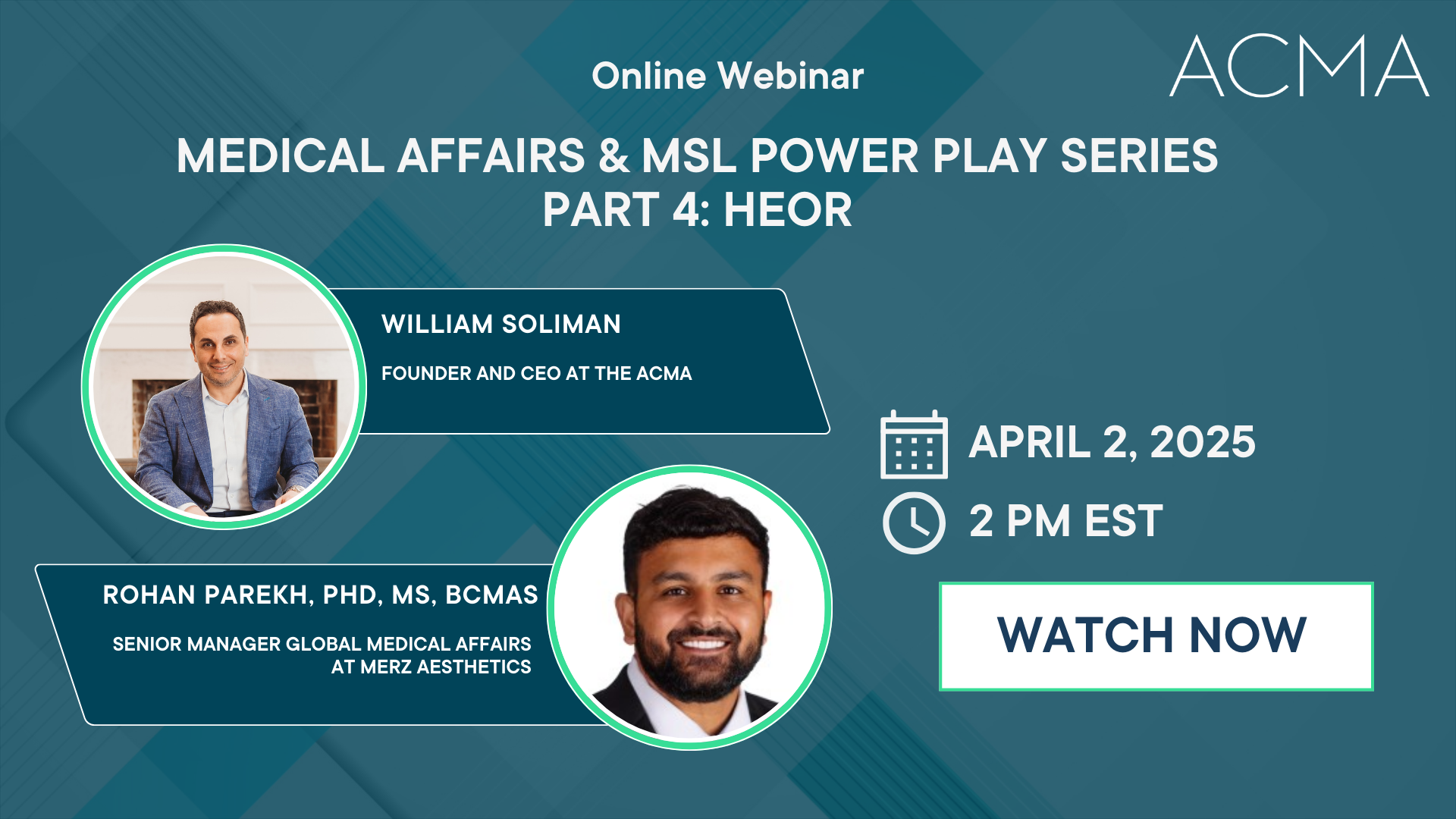 Online Webinar

ACMA

MEDICAL AFFAIRS & MSL POWER PLAY SERIES
PART 4: HEOR

WILLIAM SOLIMAN

FOUNDER AND CEO AT THE ACMA

ROHAN PAREKH, PHD, MS, BCMAS

SENIOR MANAGER GLOBAL MEDICAL AFFAIRS AT MERZ AESTHETICS

APRIL 2, 2025

2 PM EST

WATCH NOW